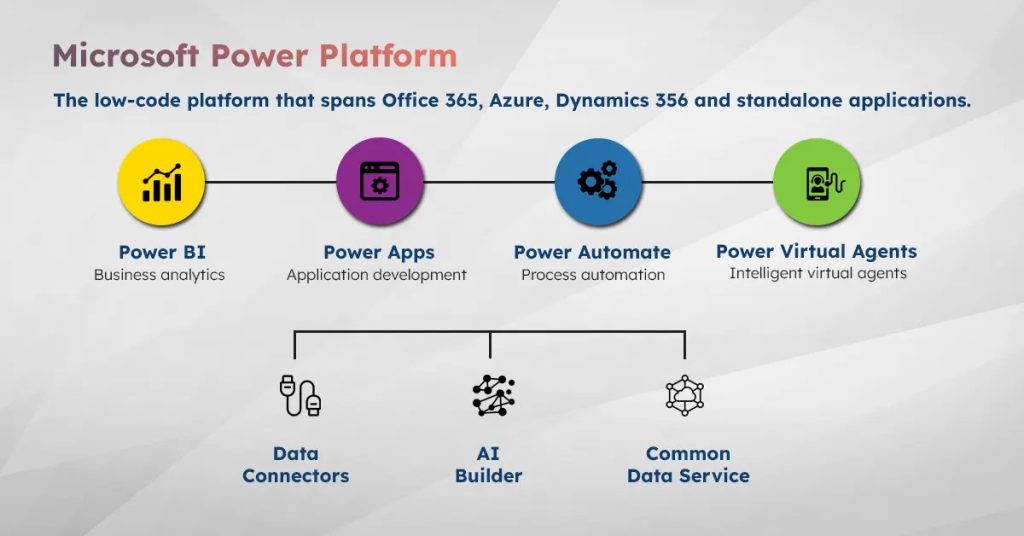 Microsoft Power Platform

The low-code platform that spans Office 365, Azure, Dynamics 356 and standalone applications.

Power BI
Business analytics

Power Apps
Application development

Power Automate
Process automation

Power Virtual Agents
Intelligent virtual agents

Data Connectors

AI Builder

Common Data Service